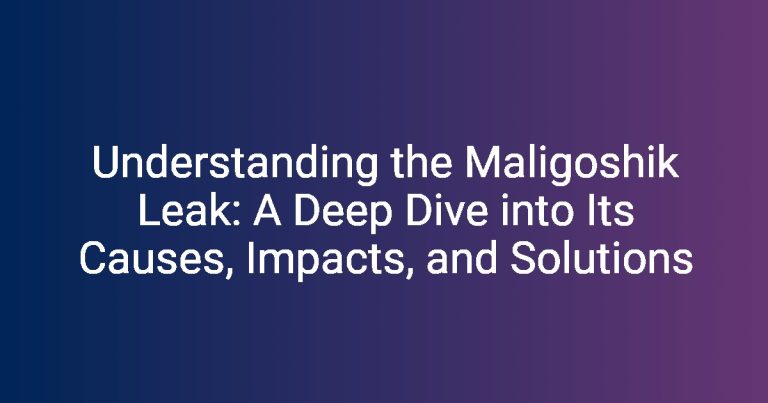 Understanding the Maligoshik Leak: A Deep Dive into Its Causes, Impacts, and Solutions